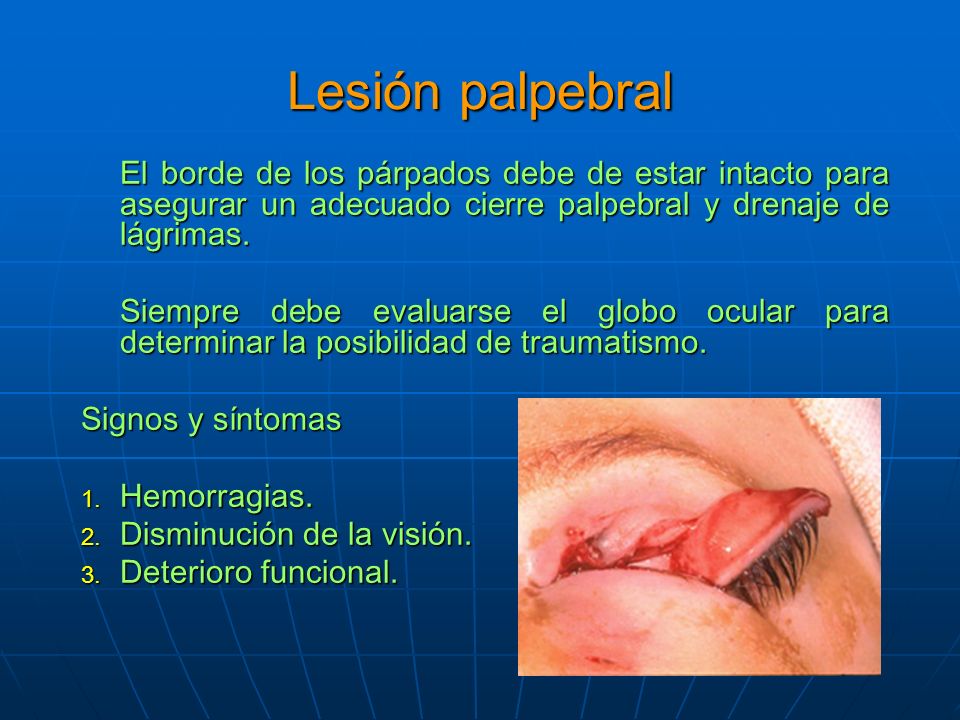 Lesión palpebral

El borde de los párpados debe de estar intacto para asegurar un adecuado cierre palpebral y drenaje de lágrimas.

Siempre debe evaluarse el globo ocular para determinar la posibilidad de traumatismo.

Signos y síntomas

1. Hemorragias.
2. Disminución de la visión.
3. Deterioro funcional.